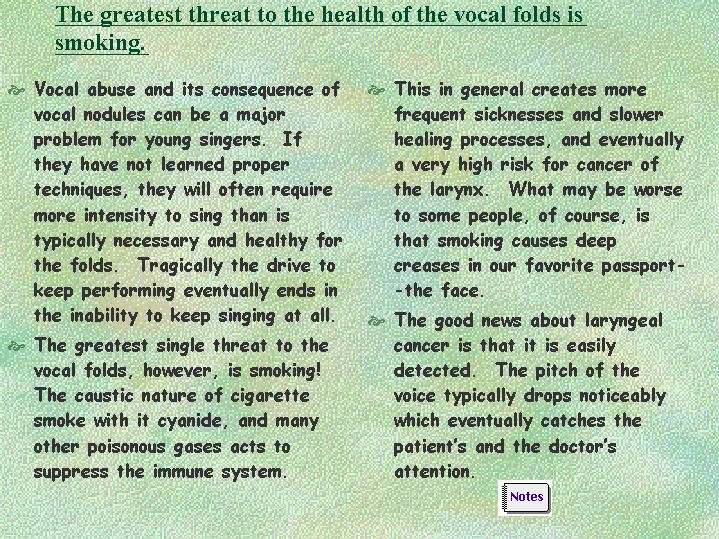 The greatest threat to the health of the vocal folds is smoking.

Vocal abuse and its consequence of vocal nodules can be a major problem for young singers. If they have not learned proper techniques, they will often require more intensity to sing than is typically necessary and healthy for the folds. Tragically the drive to keep performing eventually ends in the inability to keep singing at all.

The greatest single threat to the vocal folds, however, is smoking! The caustic nature of cigarette smoke with it cyanide, and many other poisonous gases acts to suppress the immune system.

This in general creates more frequent sicknesses and slower healing processes, and eventually a very high risk for cancer of the larynx. What may be worse to some people, of course, is that smoking causes deep creases in our favorite passport--the face.

The good news about laryngeal cancer is that it is easily detected. The pitch of the voice typically drops noticeably which eventually catches the patient's and the doctor's attention.

Notes